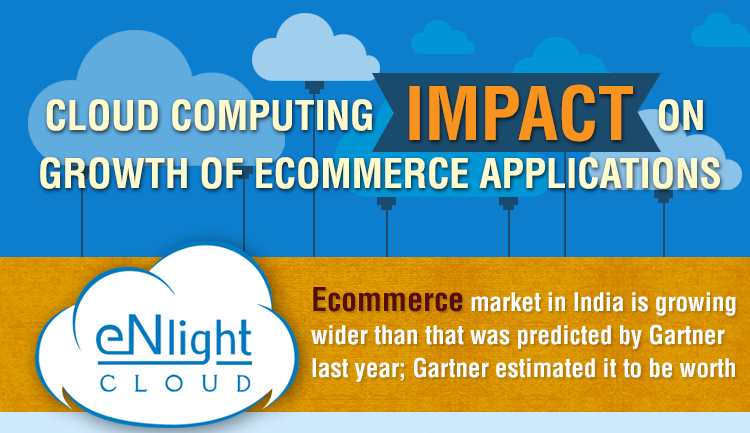 CLOUD COMPUTING IMPACT ON GROWTH OF ECOMMERCE APPLICATIONS

eNlight CLOUD

Ecommerce market in India is growing wider than that was predicted by Gartner last year; Gartner estimated it to be worth